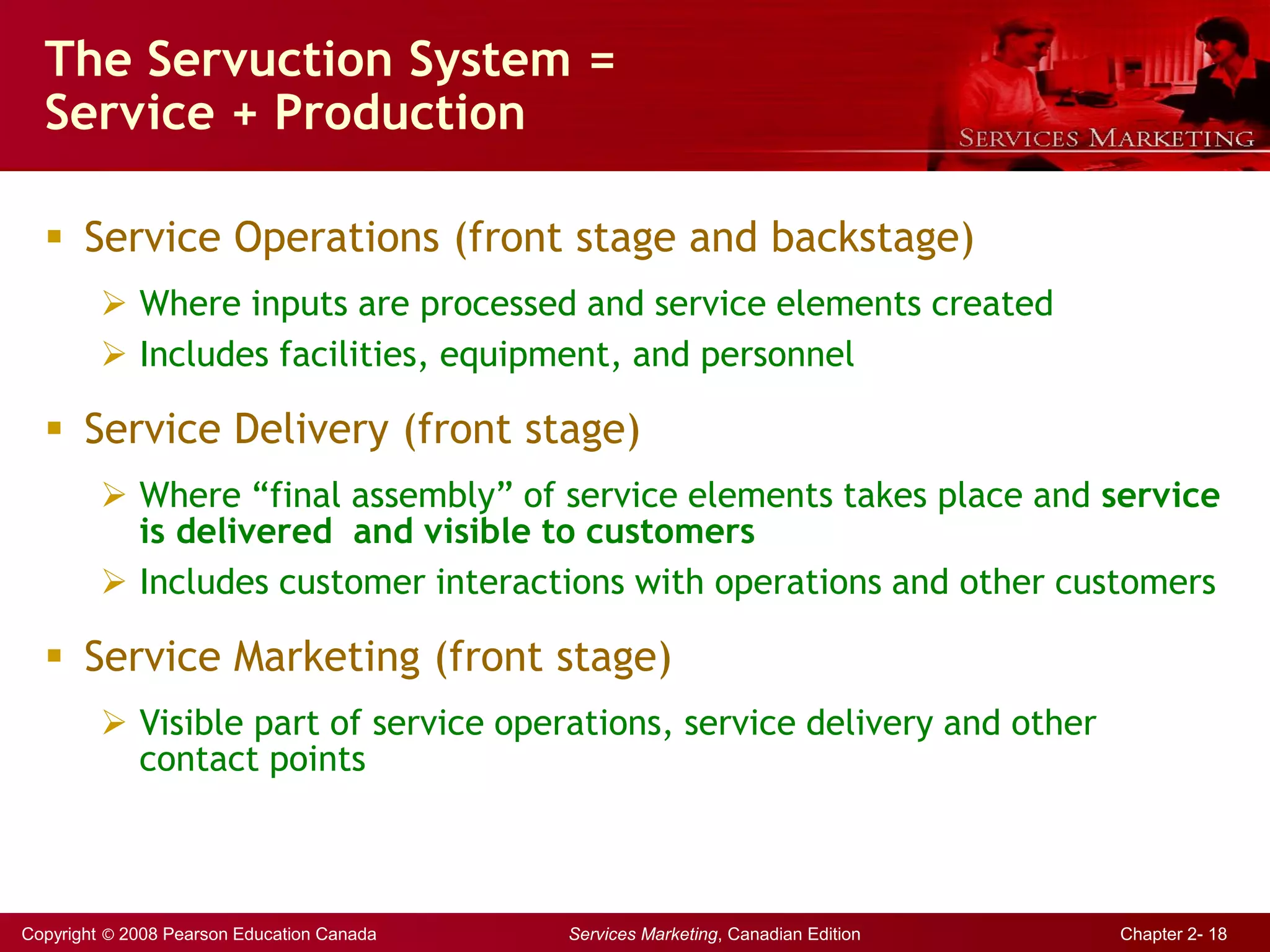 The Servuction System = Service + Production

SERVICES MARKETING

▪ Service Operations (front stage and backstage)

➢ Where inputs are processed and service elements created

➢ Includes facilities, equipment, and personnel

▪ Service Delivery (front stage)

➢ Where “final assembly” of service elements takes place and service is delivered and visible to customers

➢ Includes customer interactions with operations and other customers

▪ Service Marketing (front stage)

➢ Visible part of service operations, service delivery and other contact points

Copyright © 2008 Pearson Education Canada

Services Marketing, Canadian Edition

Chapter 2- 18